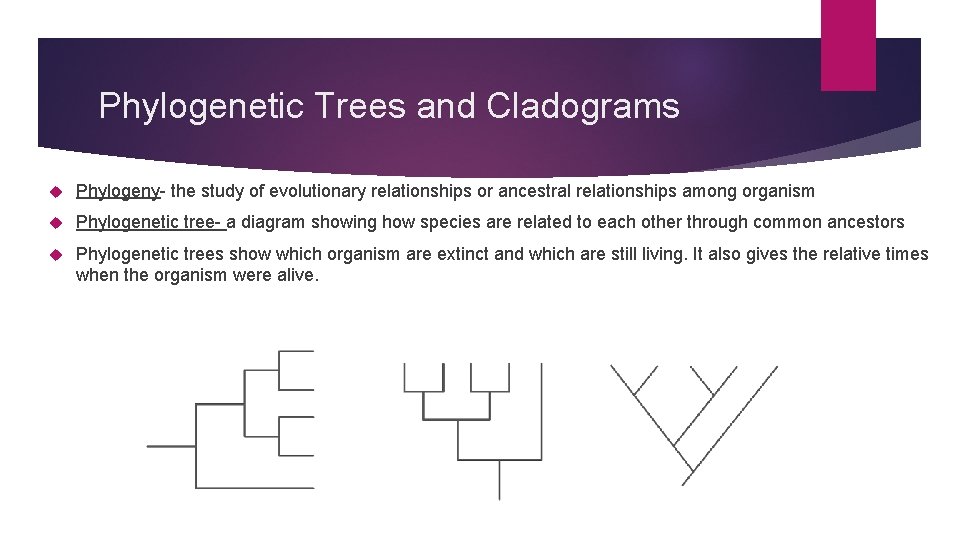 Phylogenetic Trees and Cladograms

Phylogeny- the study of evolutionary relationships or ancestral relationships among organism

Phylogenetic tree- a diagram showing how species are related to each other through common ancestors

Phylogenetic trees show which organism are extinct and which are still living. It also gives the relative times when the organism were alive.